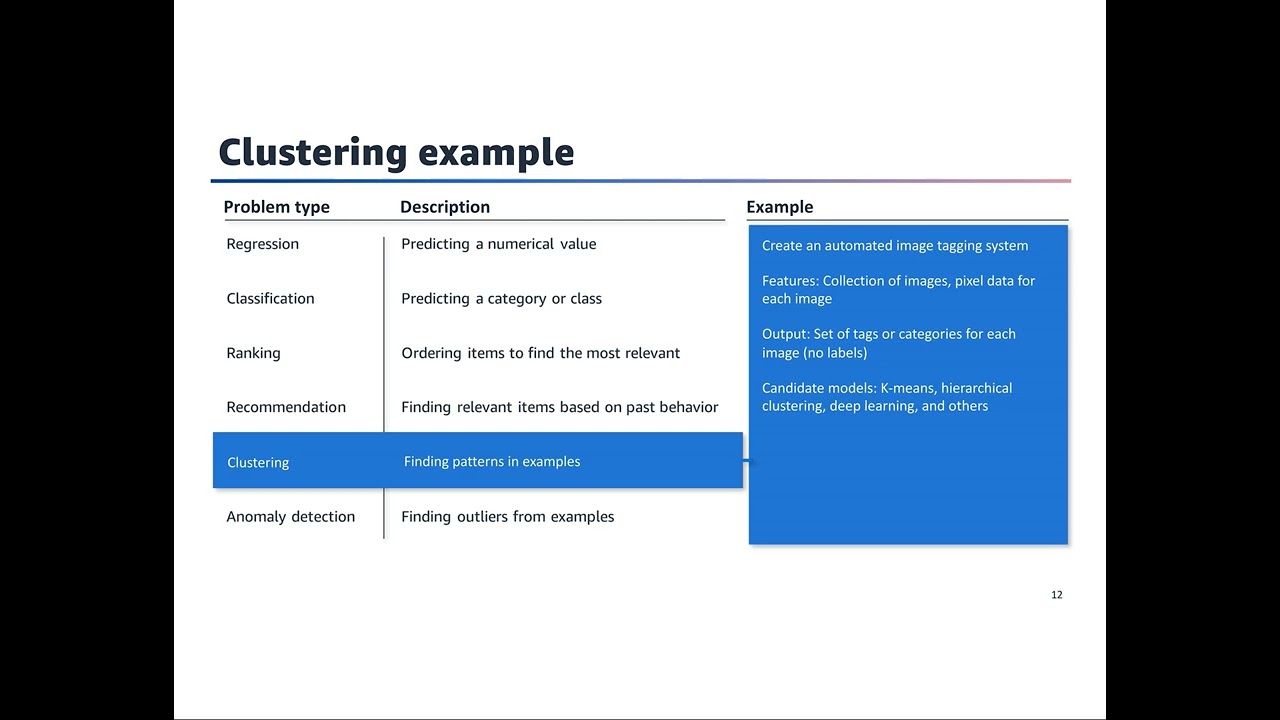 Clustering example

| Problem type | Description |
|---|---|
| Regression | Predicting a numerical value |
| Classification | Predicting a category or class |
| Ranking | Ordering items to find the most relevant |
| Recommendation | Finding relevant items based on past behavior |
| Clustering | Finding patterns in examples |
| Anomaly detection | Finding outliers from examples |

Example

Create an automated image tagging system

Features: Collection of images, pixel data for each image

Output: Set of tags or categories for each image (no labels)

Candidate models: K-means, hierarchical clustering, deep learning, and others

12